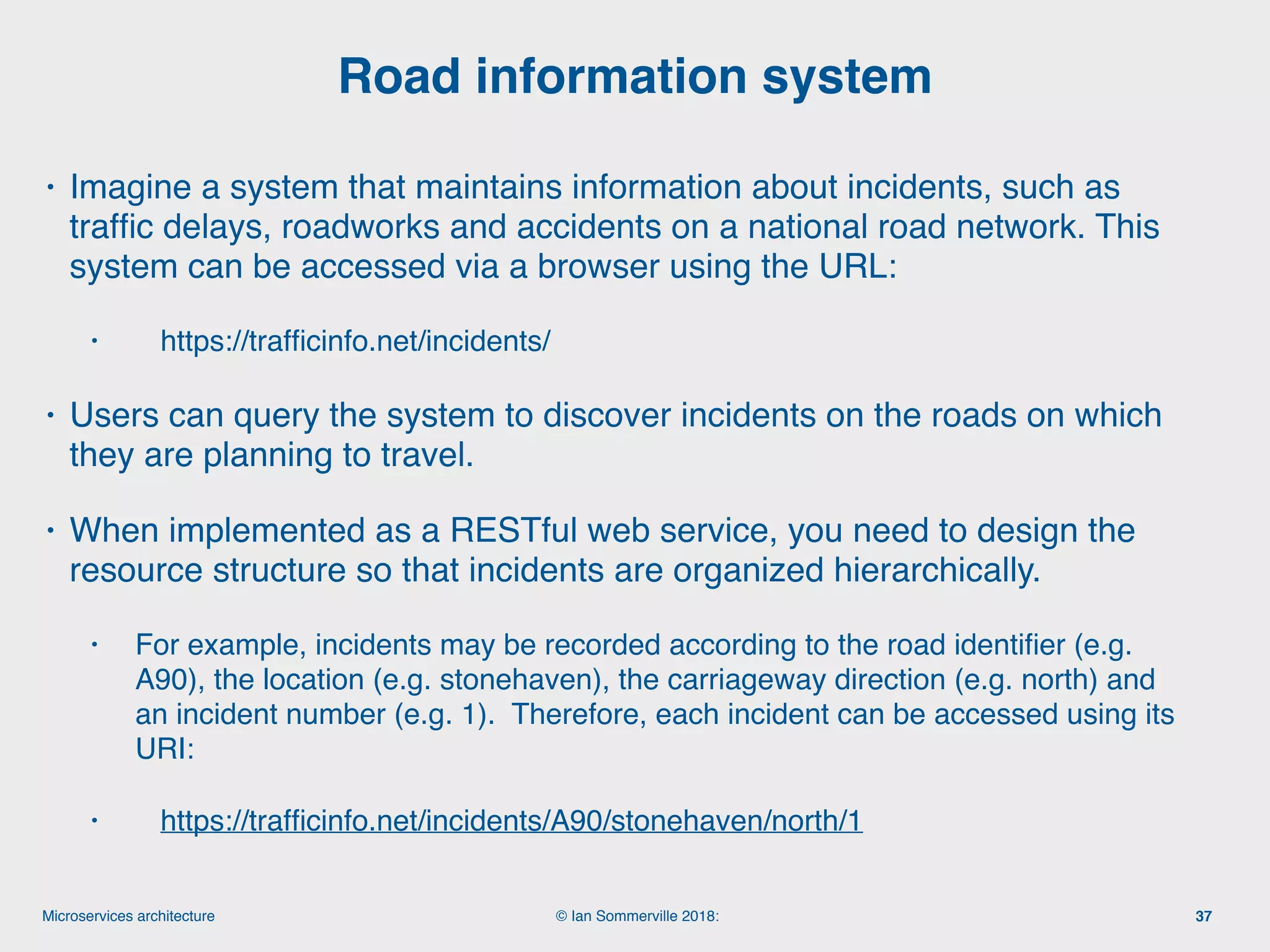 Road information system

• Imagine a system that maintains information about incidents, such as traffic delays, roadworks and accidents on a national road network. This system can be accessed via a browser using the URL:

• https://trafficinfo.net/incidents/

• Users can query the system to discover incidents on the roads on which they are planning to travel.

• When implemented as a RESTful web service, you need to design the resource structure so that incidents are organized hierarchically.

• For example, incidents may be recorded according to the road identifier (e.g. A90), the location (e.g. stonehaven), the carriageway direction (e.g. north) and an incident number (e.g. 1). Therefore, each incident can be accessed using its URI:

• https://trafficinfo.net/incidents/A90/stonehaven/north/1

Microservices architecture

© Ian Sommerville 2018:

37